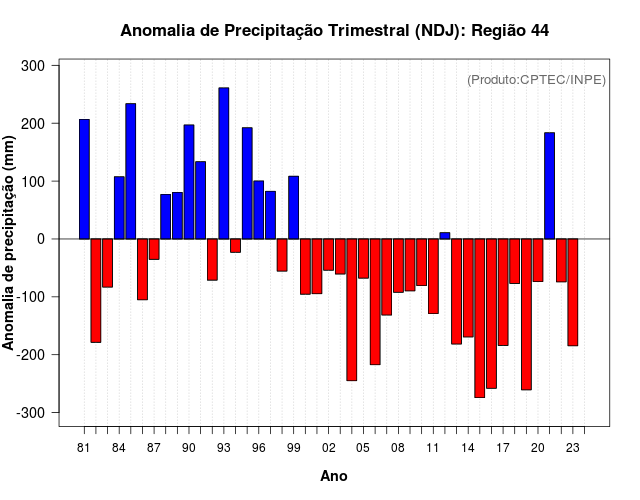 Anomalia de Precipitação Trimestral (NDJ): Região 44

(Produto:CPTEC/INPE)

Anomalia de precipitação (mm)

300
200
100
0
-100
-200
-300

81 84 87 90 93 96 99 02 05 08 11 14 17 20 23

Ano